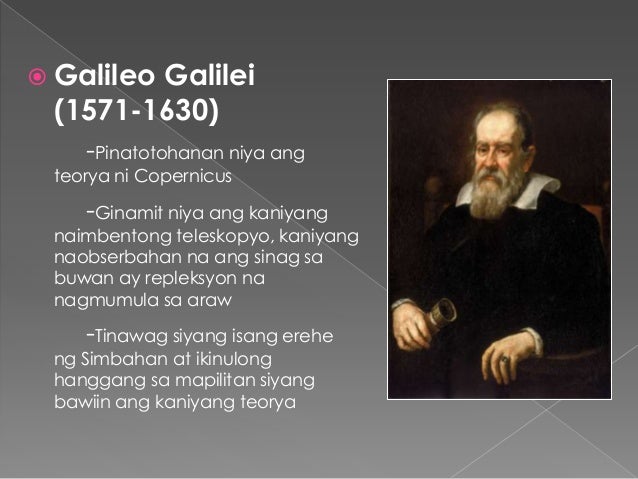 Galileo Galilei (1571-1630)

-Pinatotohanan niya ang teorya ni Copernicus

-Ginamit niya ang kaniyang naimbentong teleskopyo, kaniyang naobserbahan na ang sinag sa buwan ay repleksyon na nagmumula sa araw

-Tinawag siyang isang erehe ng Simbahan at ikinulong hanggang sa mapilitan siyang bawiin ang kaniyang teorya